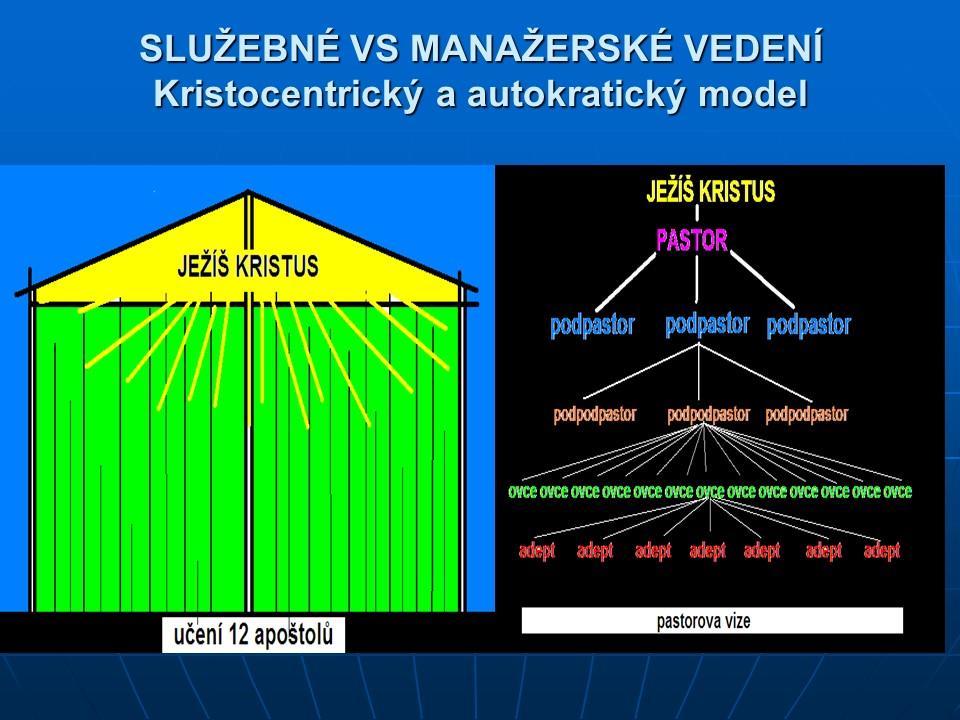 SLUŽEBNÉ VS MANAŽERSKÉ VEDENÍ
Kristocentrický a autokratický model

JEŽÍŠ KRISTUS

učení 12 apoštolů

JEŽÍŠ KRISTUS
PASTOR
podpastor podpastor podpastor
podpodpastor podpodpastor podpodpastor
ovce ovce ovce ovce ovce ovce ovce ovce ovce ovce ovce ovce ovce
adept adept adept adept adept adept adept
pastorova vize